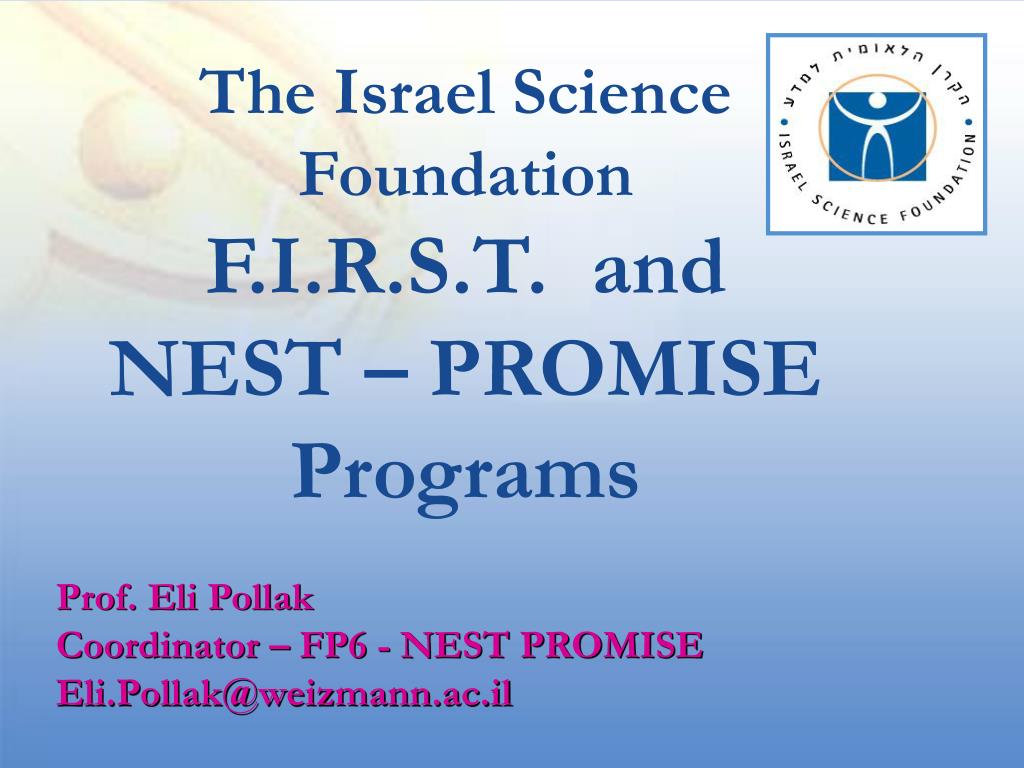 The Israel Science Foundation
F.I.R.S.T. and NEST – PROMISE Programs

הקרן הלאומית למדע
ISRAEL SCIENCE FOUNDATION

Prof. Eli Pollak
Coordinator – FP6 - NEST PROMISE
Eli.Pollak@weizmann.ac.il